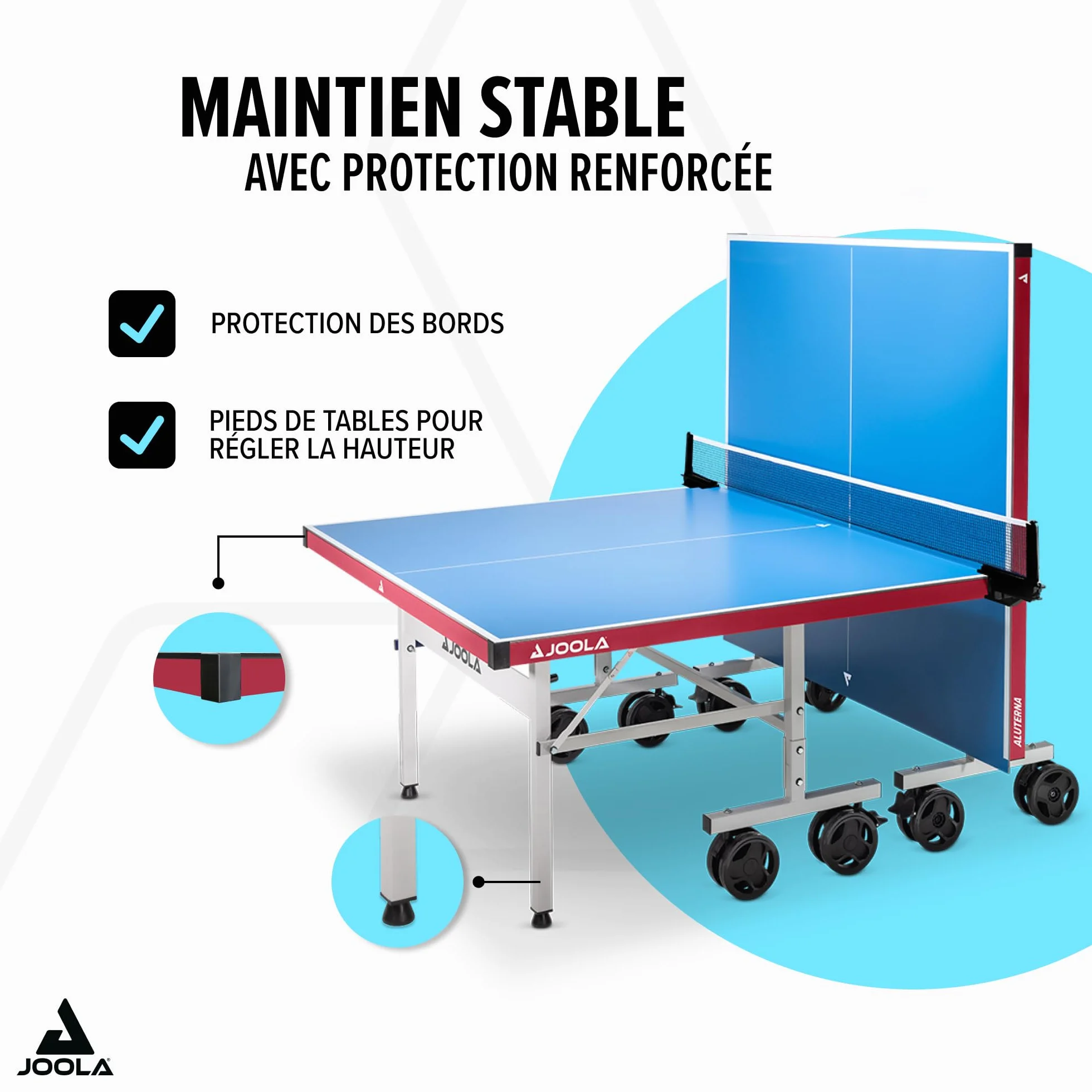 MAINTIEN STABLE
AVEC PROTECTION RENFORCÉE

PROTECTION DES BORDS

PIEDS DE TABLES POUR RÉGLER LA HAUTEUR

JOOLA

JOOLA

ALUTERNA

JOOLA